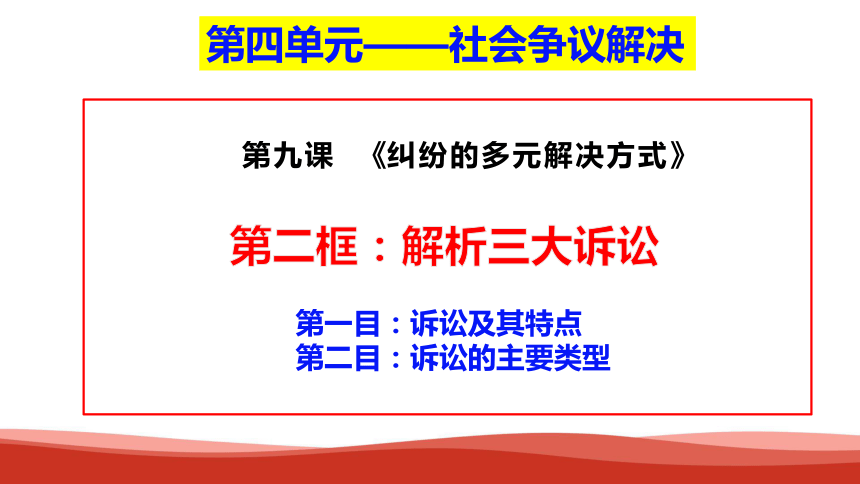 第四单元——社会争议解决

第九课 《纠纷的多元解决方式》

第二框：解析三大诉讼

第一目：诉讼及其特点
第二目：诉讼的主要类型